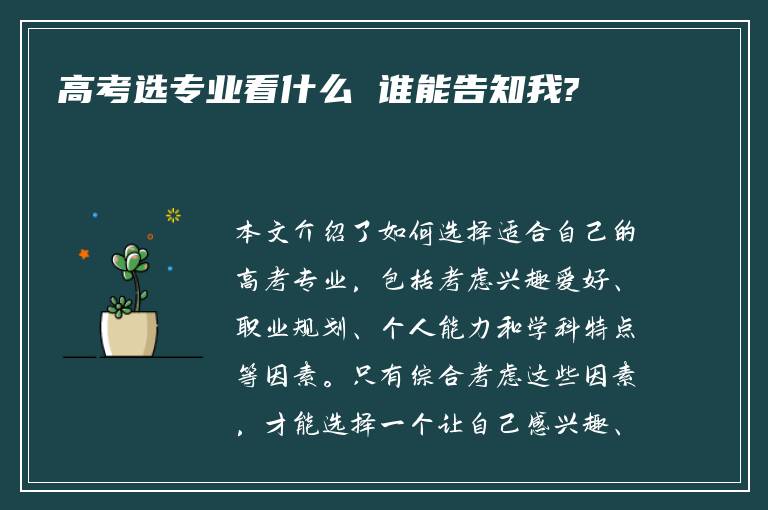 高考选专业看什么 谁能告知我?

本文介绍了如何选择适合自己的高考专业，包括考虑兴趣爱好、职业规划、个人能力和学科特点等因素。只有综合考虑这些因素，才能选择一个让自己感兴趣、